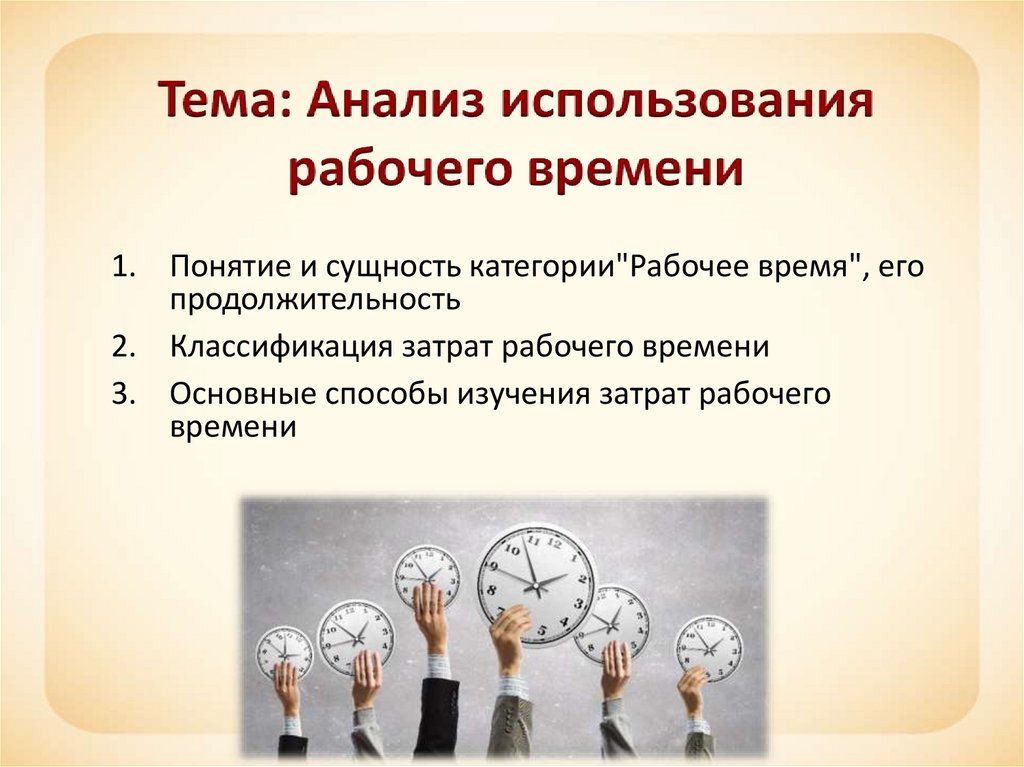 Тема: Анализ использования рабочего времени

1. Понятие и сущность категории"Рабочее время", его продолжительность
2. Классификация затрат рабочего времени
3. Основные способы изучения затрат рабочего времени